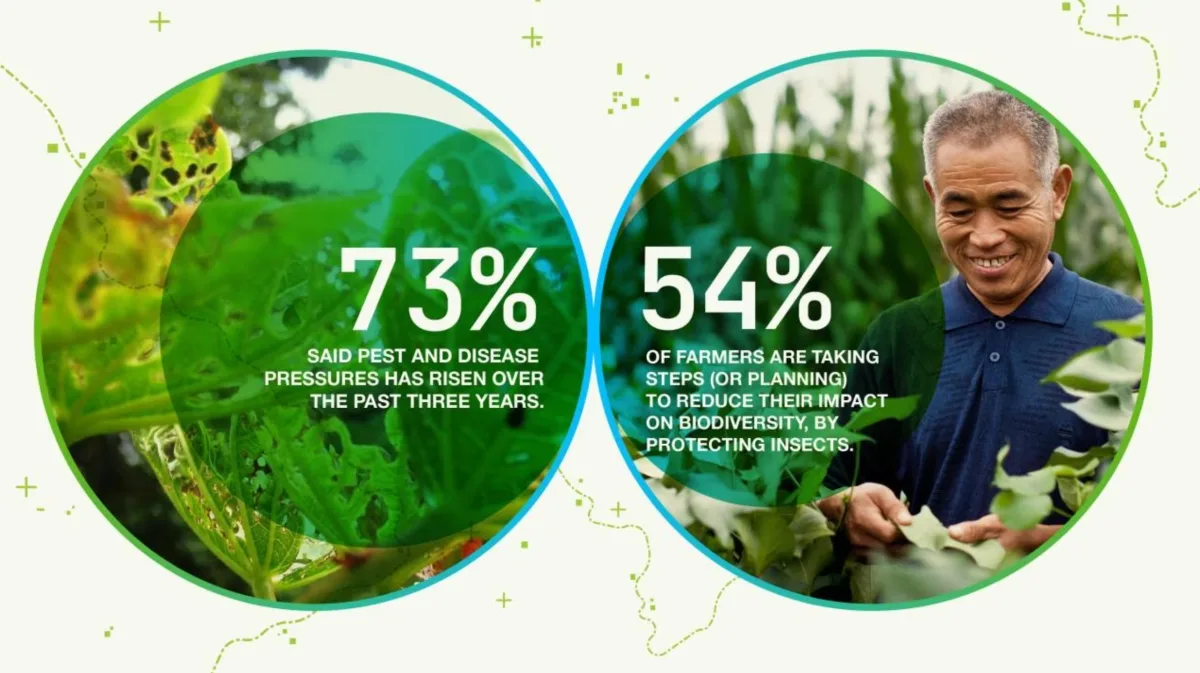 73%

SAID PEST AND DISEASE PRESSURES HAS RISEN OVER THE PAST THREE YEARS.

54%

OF FARMERS ARE TAKING STEPS (OR PLANNING) TO REDUCE THEIR IMPACT ON BIODIVERSITY, BY PROTECTING INSECTS.